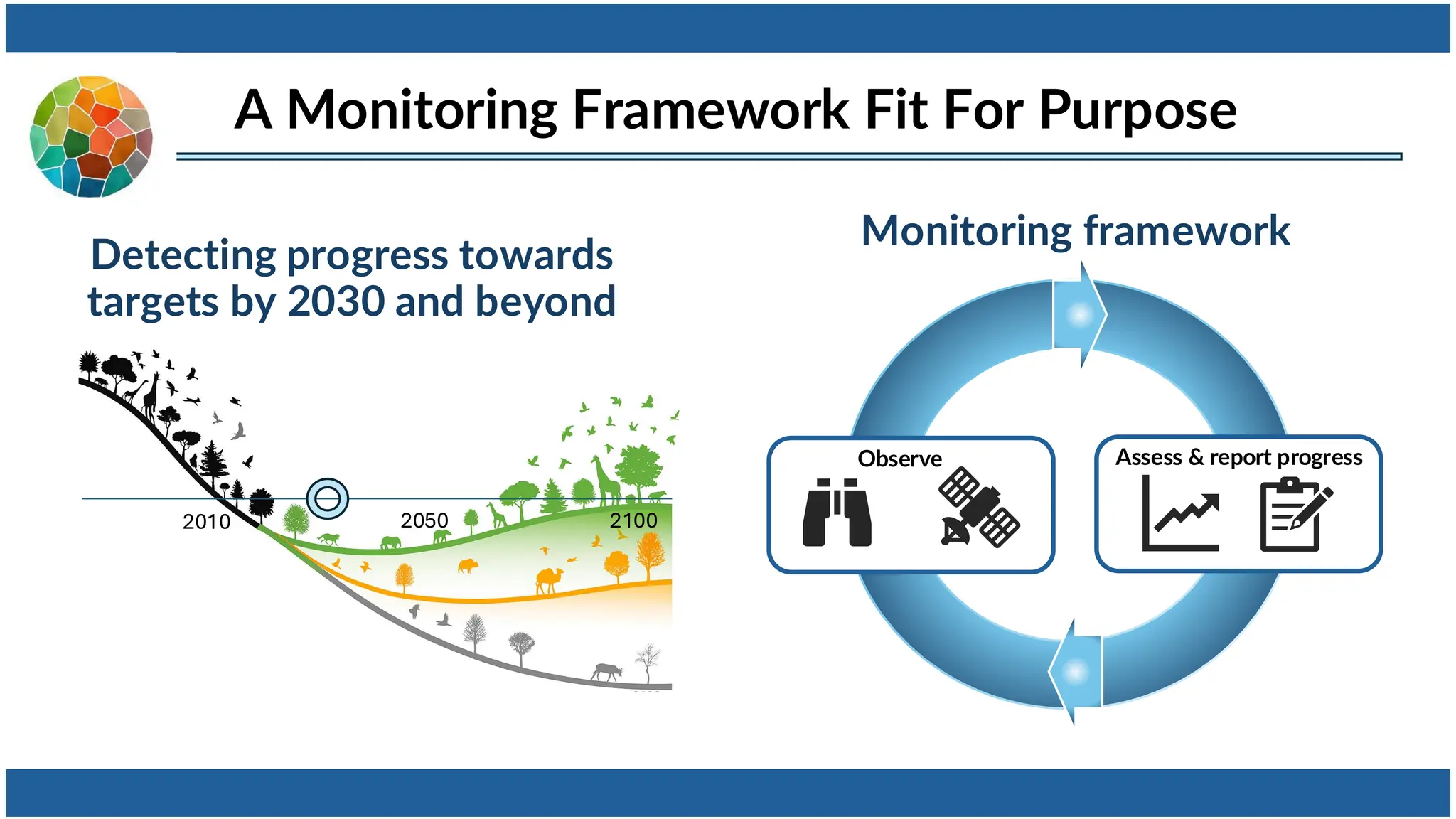 A Monitoring Framework Fit For Purpose

Detecting progress towards targets by 2030 and beyond

2010

2050

2100

Monitoring framework

Observe

Assess & report progress